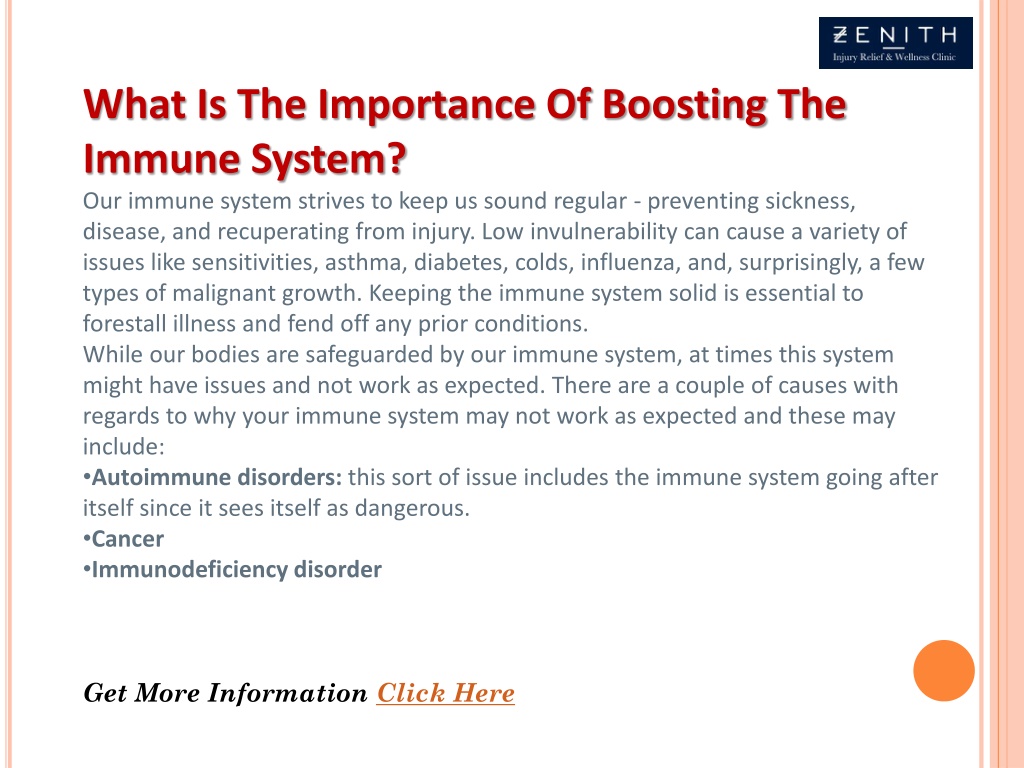 ZENITH
Injury Relief & Wellness Clinic

What Is The Importance Of Boosting The Immune System?

Our immune system strives to keep us sound regular - preventing sickness, disease, and recuperating from injury. Low invulnerability can cause a variety of issues like sensitivities, asthma, diabetes, colds, influenza, and, surprisingly, a few types of malignant growth. Keeping the immune system solid is essential to forestall illness and fend off any prior conditions.

While our bodies are safeguarded by our immune system, at times this system might have issues and not work as expected. There are a couple of causes with regards to why your immune system may not work as expected and these may include:

•Autoimmune disorders: this sort of issue includes the immune system going after itself since it sees itself as dangerous.

•Cancer

•Immunodeficiency disorder

Get More Information Click Here